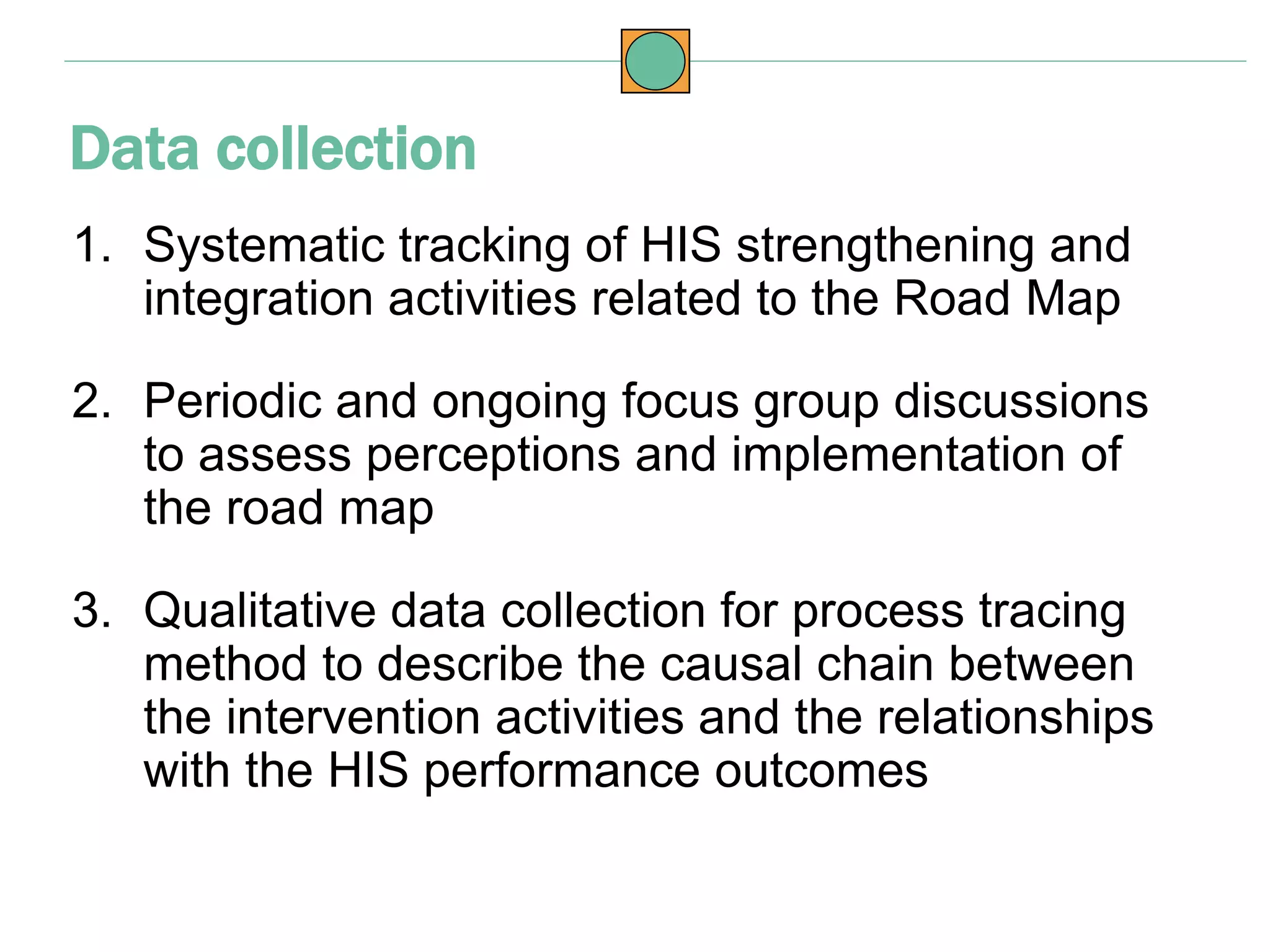 Data collection

1. Systematic tracking of HIS strengthening and integration activities related to the Road Map

2. Periodic and ongoing focus group discussions to assess perceptions and implementation of the road map

3. Qualitative data collection for process tracing method to describe the causal chain between the intervention activities and the relationships with the HIS performance outcomes